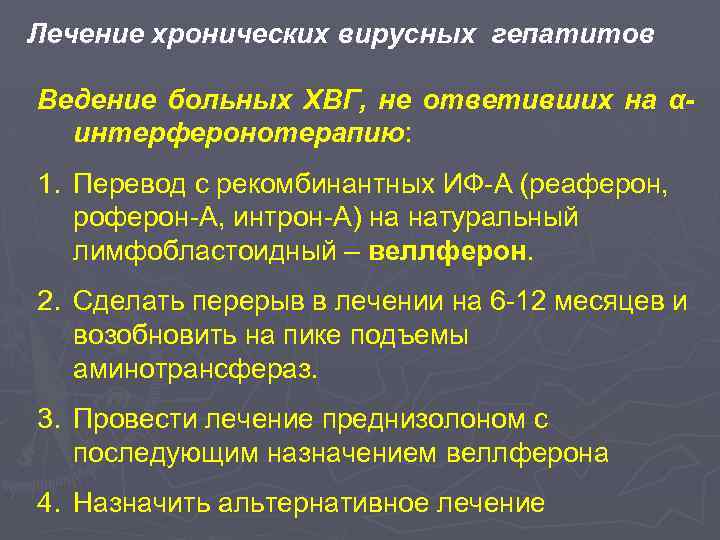 Лечение хронических вирусных гепатитов

Ведение больных ХВГ, не ответивших на α-интерферонотерапию:

1. Перевод с рекомбинантных ИФ-А (реаферон, роферон-А, интрон-А) на натуральный лимфобластоидный – веллферон.

2. Сделать перерыв в лечении на 6-12 месяцев и возобновить на пике подъемы аминотрансфераз.

3. Провести лечение преднизолоном с последующим назначением веллферона

4. Назначить альтернативное лечение